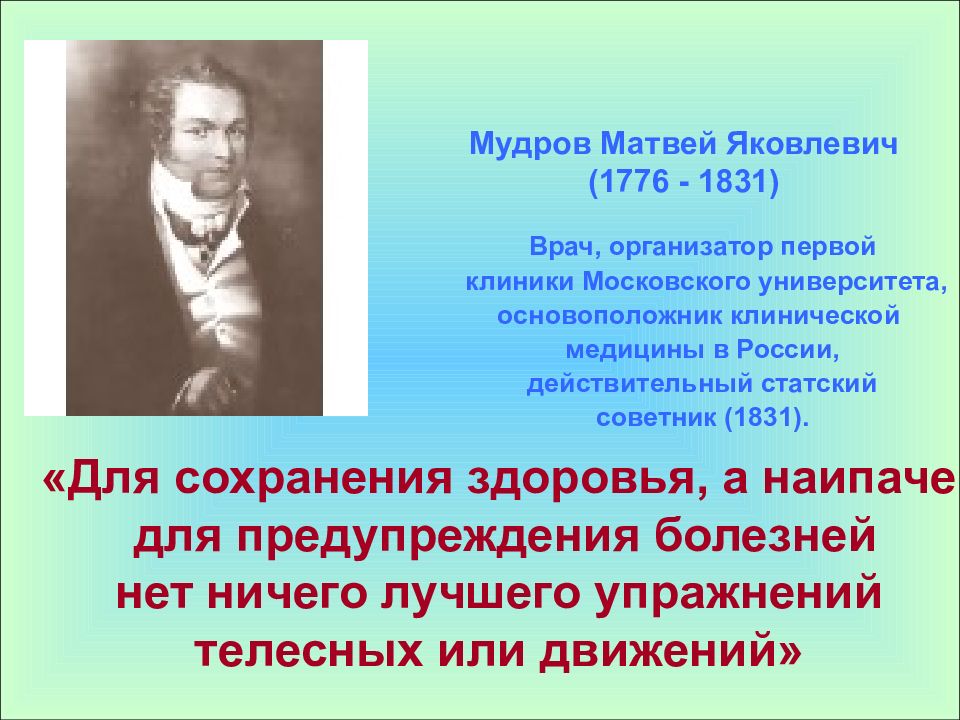 Мудров Матвей Яковлевич
(1776 - 1831)

Врач, организатор первой клиники Московского университета, основоположник клинической медицины в России, действительный статский советник (1831).

«Для сохранения здоровья, а наипаче для предупреждения болезней нет ничего лучшего упражнений телесных или движений»